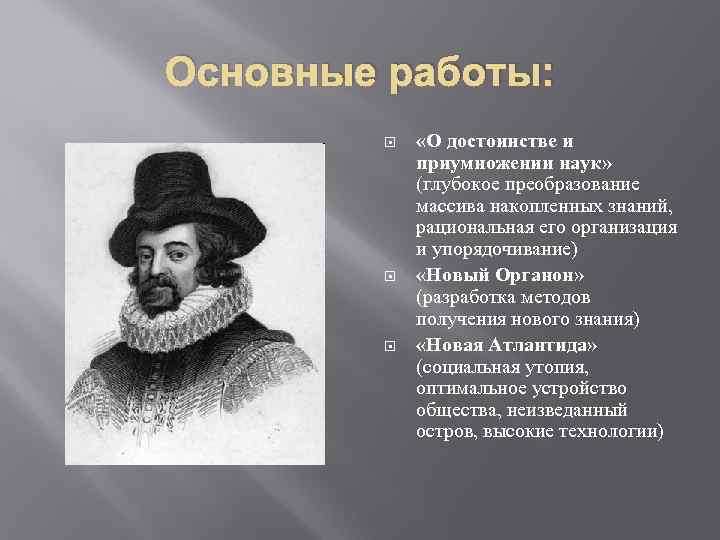 Основные работы:

«О достоинстве и приумножении наук» (глубокое преобразование массива накопленных знаний, рациональная его организация и упорядочивание)

«Новый Органон» (разработка методов получения нового знания)

«Новая Атлантида» (социальная утопия, оптимальное устройство общества, неизведанный остров, высокие технологии)